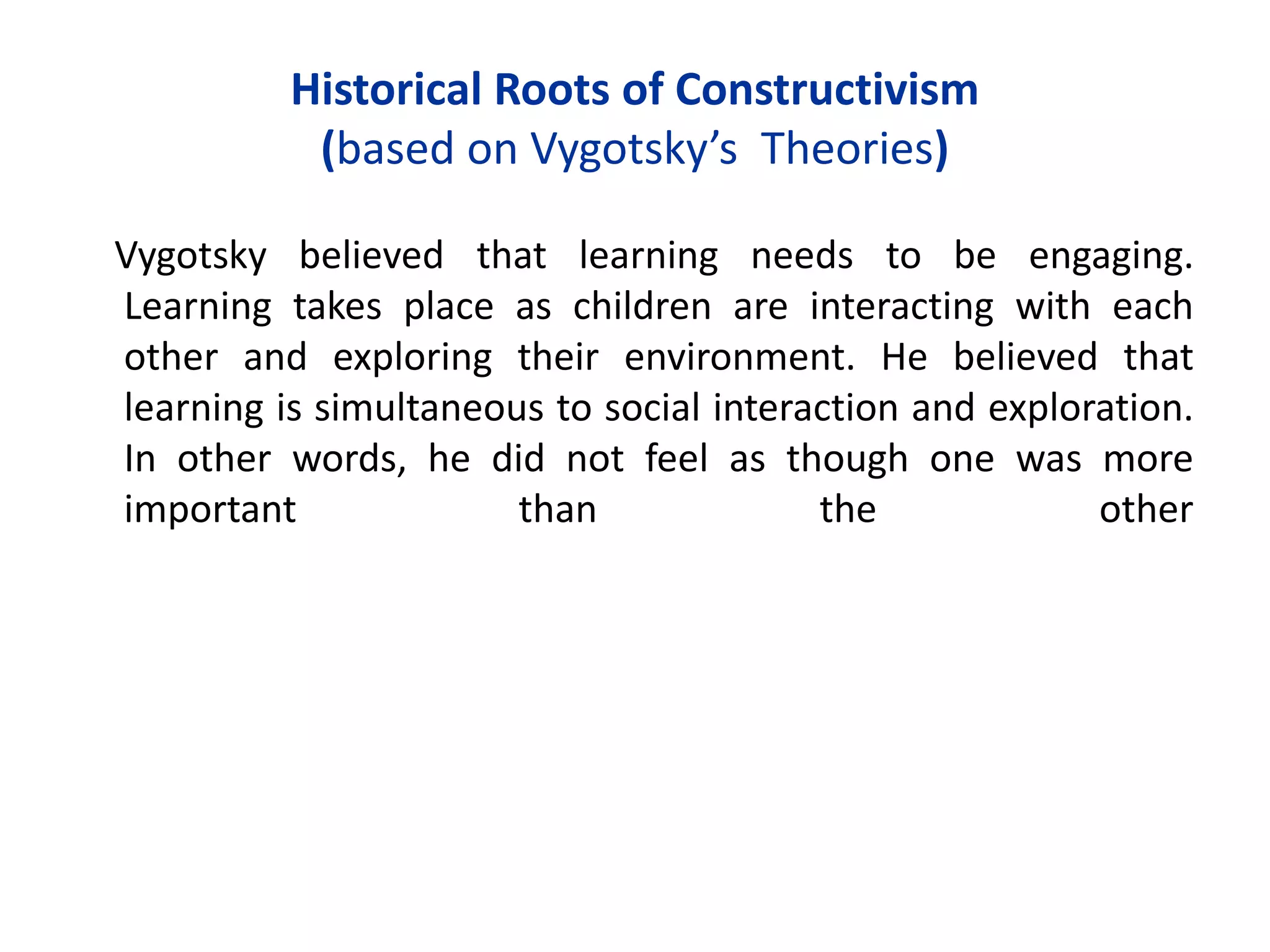 Historical Roots of Constructivism
(based on Vygotsky's Theories)

Vygotsky believed that learning needs to be engaging. Learning takes place as children are interacting with each other and exploring their environment. He believed that learning is simultaneous to social interaction and exploration. In other words, he did not feel as though one was more important than the other